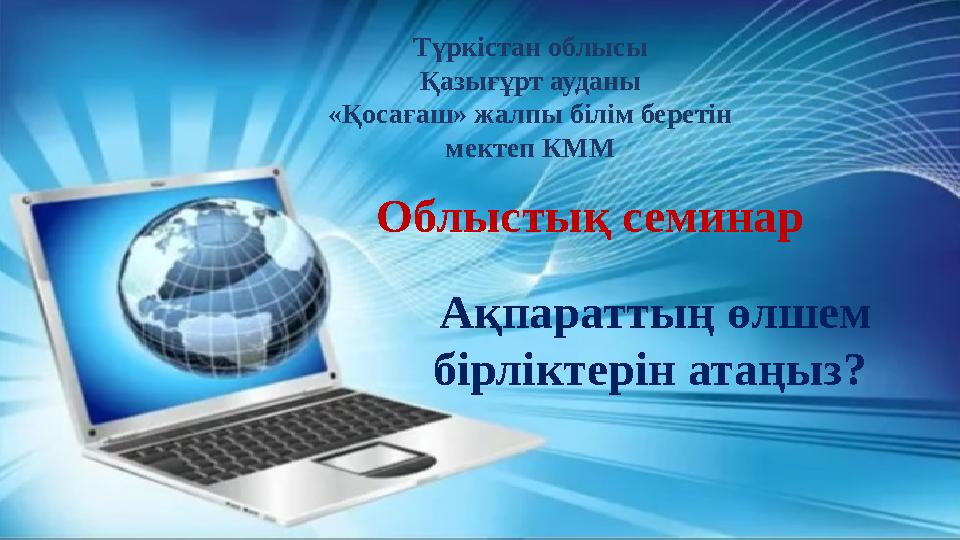 Түркістан облысы
Қазығұрт ауданы
«Қосағаш» жалпы білім беретін
мектеп КММ

Облыстық семинар

Ақпараттың өлшем бірліктерін атаңыз?